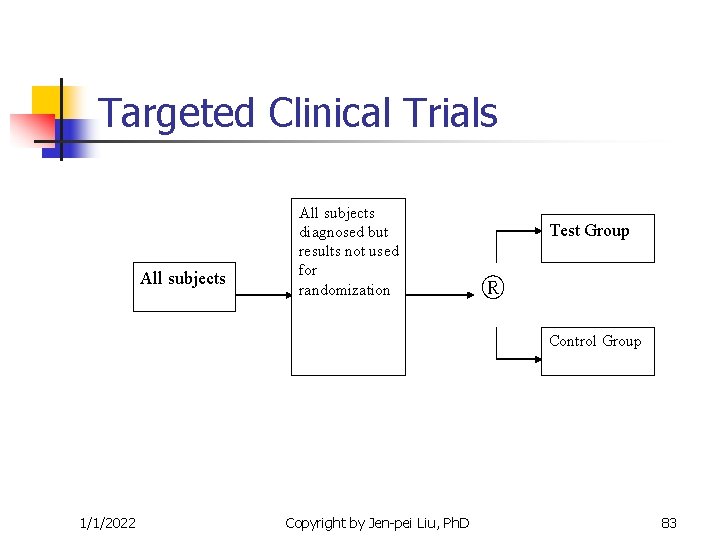 Targeted Clinical Trials

All subjects

All subjects diagnosed but results not used for randomization

Ⓡ

Test Group

Control Group

1/1/2022

Copyright by Jen-pei Liu, PhD

83